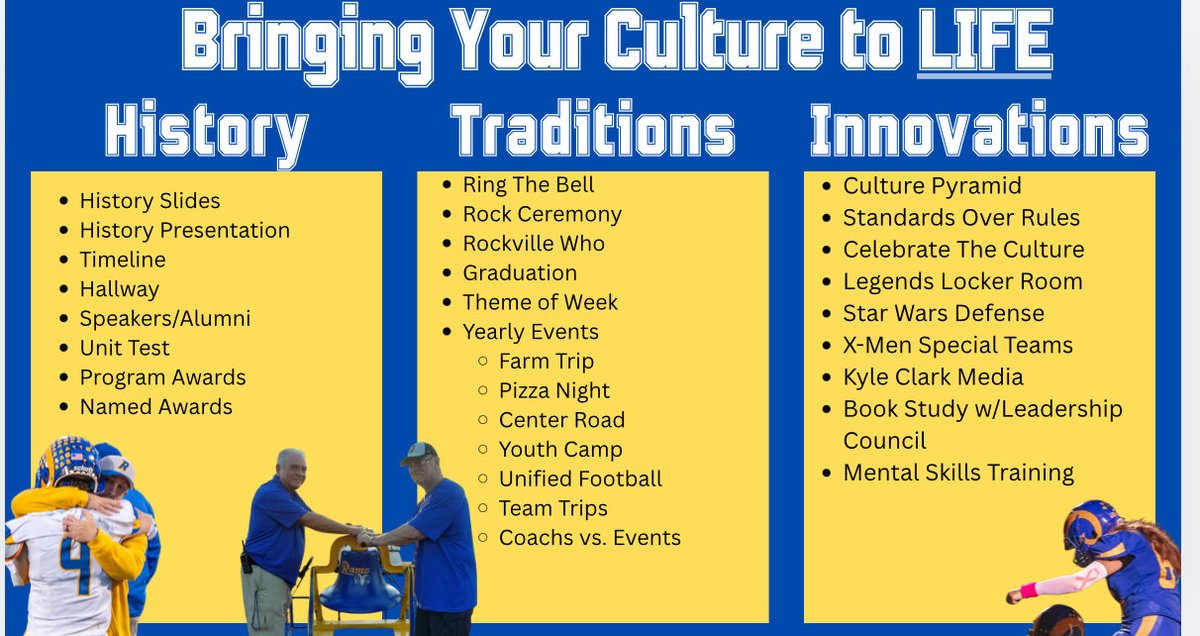 Bringing Your Culture to LIFE

History

- History Slides
- History Presentation
- Timeline
- Hallway
- Speakers/Alumni
- Unit Test
- Program Awards
- Named Awards

Traditions

- Ring The Bell
- Rock Ceremony
- Rockville Who
- Graduation
- Theme of Week
- Yearly Events
  - Farm Trip
  - Pizza Night
  - Center Road
  - Youth Camp
  - Unified Football
  - Team Trips
  - Coachs vs. Events

Innovations

- Culture Pyramid
- Standards Over Rules
- Celebrate The Culture
- Legends Locker Room
- Star Wars Defense
- X-Men Special Teams
- Kyle Clark Media
- Book Study w/Leadership Council
- Mental Skills Training

4

Rams